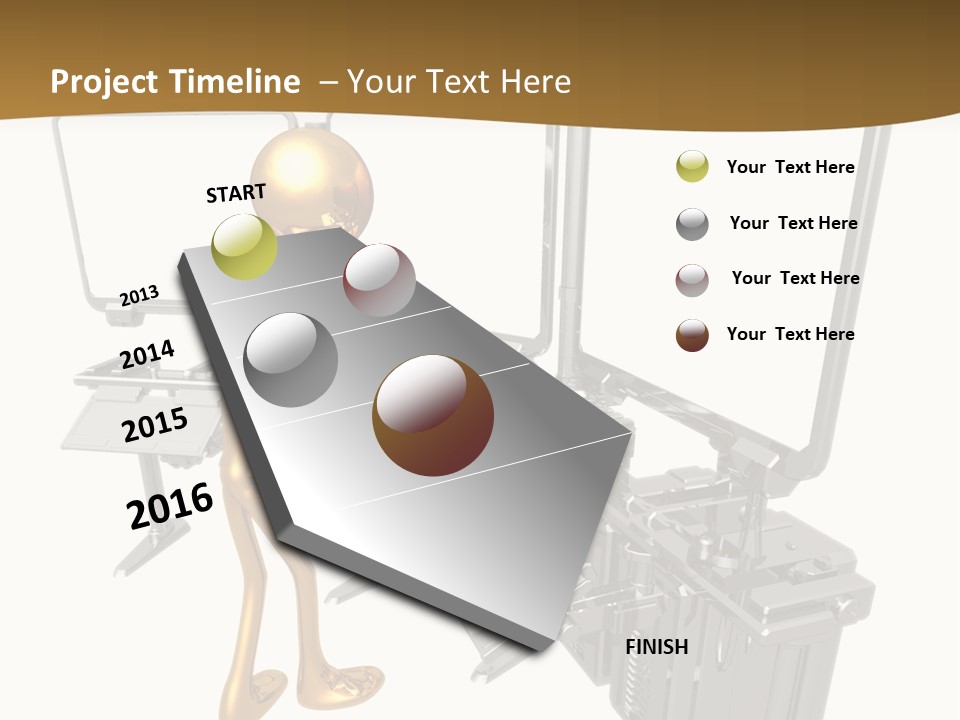 Project Timeline – Your Text Here

START

2013

2014

2015

2016

FINISH

Your Text Here

Your Text Here

Your Text Here

Your Text Here